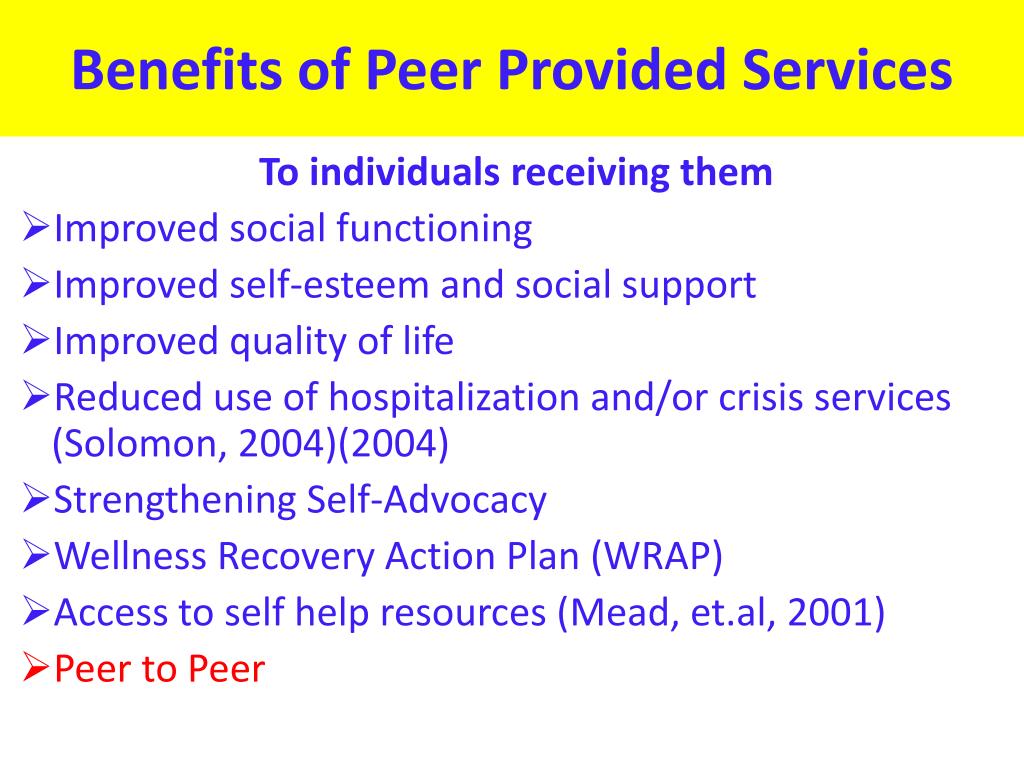 Benefits of Peer Provided Services

To individuals receiving them

➢Improved social functioning
➢Improved self-esteem and social support
➢Improved quality of life
➢Reduced use of hospitalization and/or crisis services (Solomon, 2004)(2004)
➢Strengthening Self-Advocacy
➢Wellness Recovery Action Plan (WRAP)
➢Access to self help resources (Mead, et.al, 2001)
➢Peer to Peer